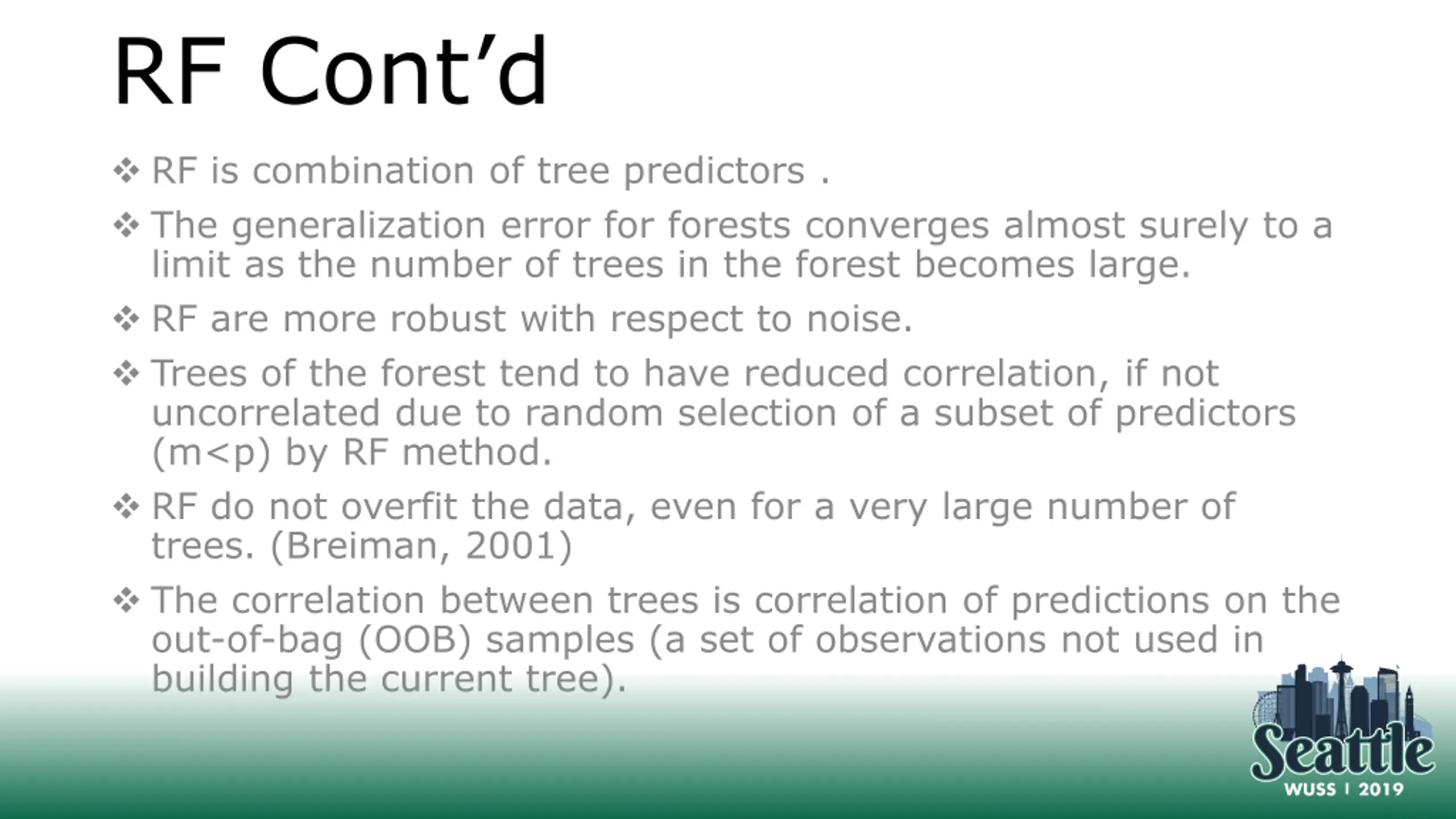 RF Cont’d

❖ RF is combination of tree predictors .

❖ The generalization error for forests converges almost surely to a limit as the number of trees in the forest becomes large.

❖ RF are more robust with respect to noise.

❖ Trees of the forest tend to have reduced correlation, if not uncorrelated due to random selection of a subset of predictors (m<p) by RF method.

❖ RF do not overfit the data, even for a very large number of trees. (Breiman, 2001)

❖ The correlation between trees is correlation of predictions on the out-of-bag (OOB) samples (a set of observations not used in building the current tree).

Seattle
WUSS | 2019